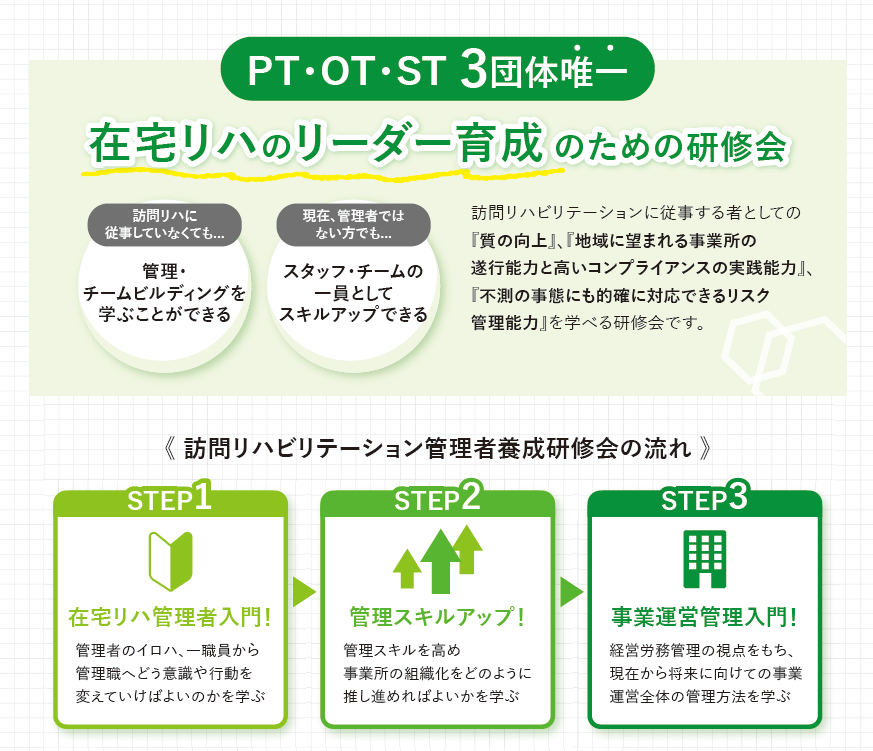 PT・OT・ST 3団体唯一

在宅リハのリーダー育成のための研修会

訪問リハに従事していなくても…

管理・チームビルディングを学ぶことができる

現在、管理者ではない方でも…

スタッフ・チームの一員としてスキルアップできる

訪問リハビリテーションに従事する者としての『質の向上』、『地域に望まれる事業所の遂行能力と高いコンプライアンスの実践能力』、『不測の事態にも的確に対応できるリスク管理能力』を学べる研修会です。

《 訪問リハビリテーション管理者養成研修会の流れ 》

STEP1

在宅リハ管理者入門!

管理者のイロハ、一職員から管理職へどう意識や行動を変えていけばよいのかを学ぶ

STEP2

管理スキルアップ!

管理スキルを高め事業所の組織化をどのように推し進めればよいかを学ぶ

STEP3

事業運営管理入門!

経営労務管理の視点をもち、現在から将来に向けての事業運営全体の管理方法を学ぶ